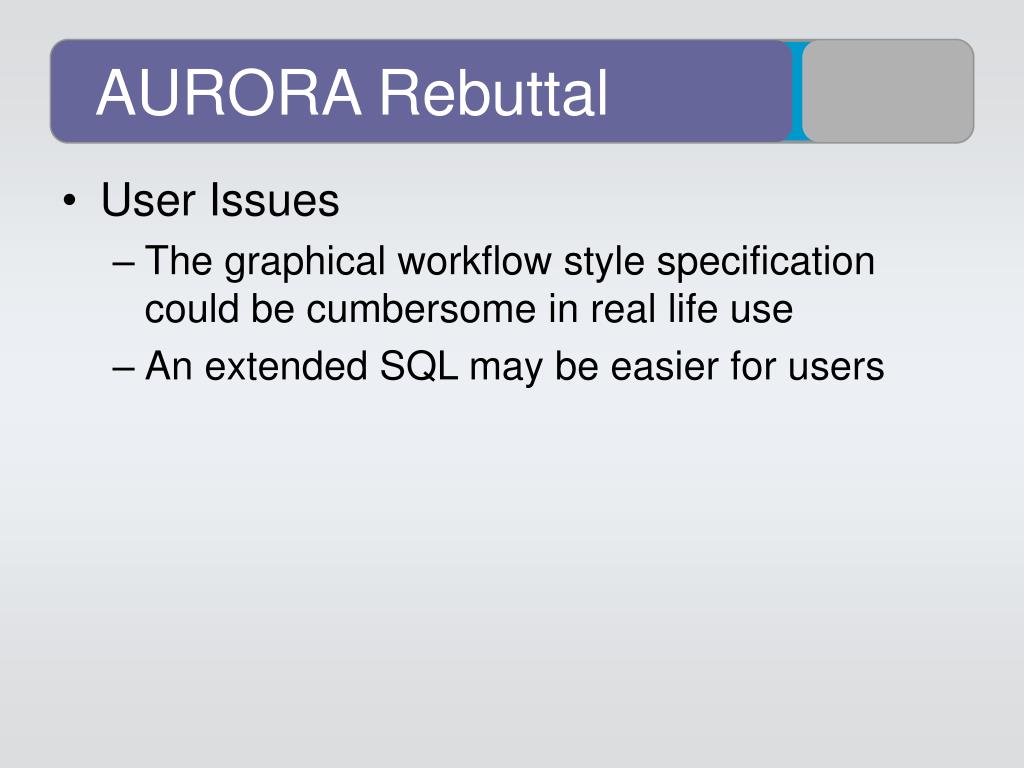 AURORA Rebuttal

• User Issues
– The graphical workflow style specification could be cumbersome in real life use
– An extended SQL may be easier for users